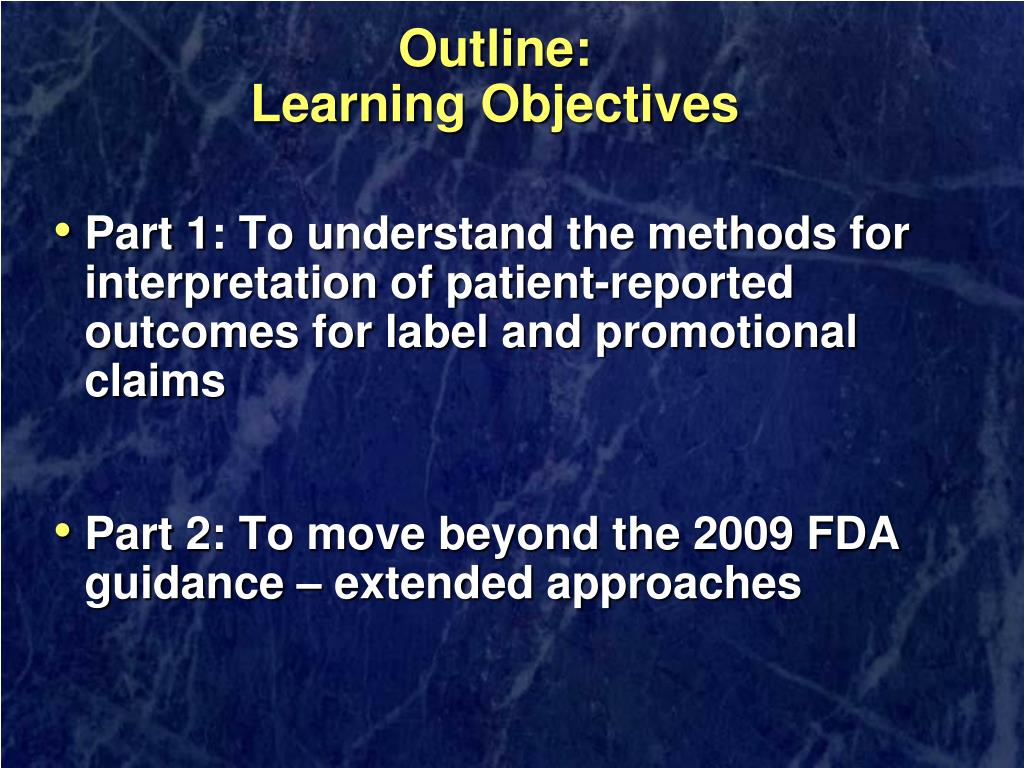 Outline:
Learning Objectives

• Part 1: To understand the methods for interpretation of patient-reported outcomes for label and promotional claims

• Part 2: To move beyond the 2009 FDA guidance – extended approaches